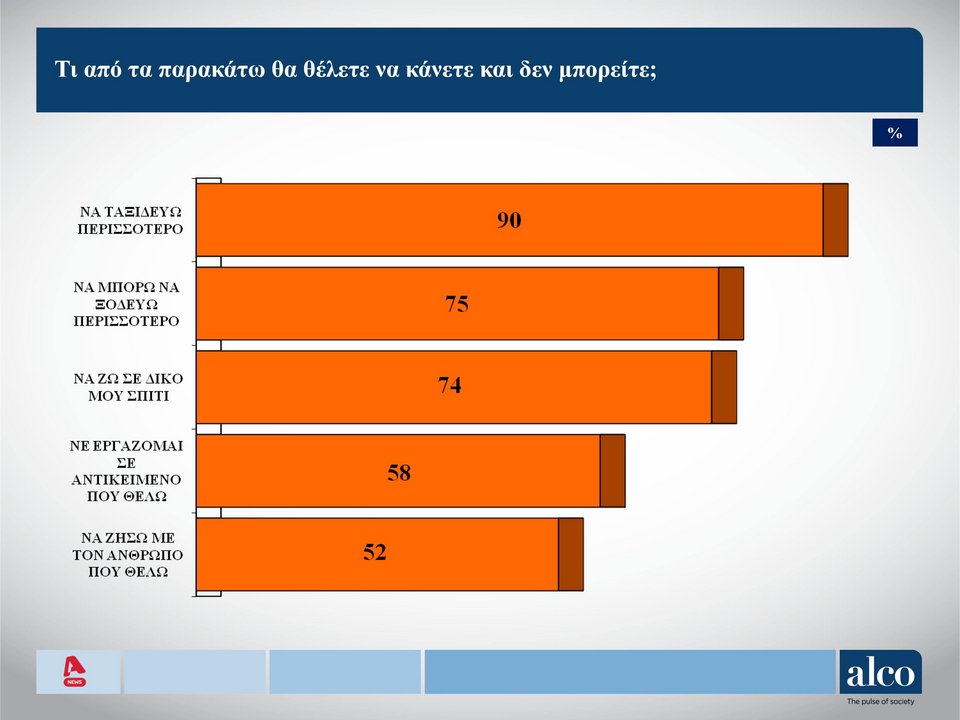 Τι από τα παρακάτω θα θέλετε να κάνετε και δεν μπορείτε;

%

ΝΑ ΤΑΞΙΔΕΥΩ ΠΕΡΙΣΣΟΤΕΡΟ

90

ΝΑ ΜΠΟΡΩ ΝΑ ΞΟΔΕΥΩ ΠΕΡΙΣΣΟΤΕΡΟ

75

ΝΑ ΖΩ ΣΕ ΔΙΚΟ ΜΟΥ ΣΠΙΤΙ

74

ΝΕ ΕΡΓΑΖΟΜΑΙ ΣΕ ΑΝΤΙΚΕΙΜΕΝΟ ΠΟΥ ΘΕΛΩ

58

ΝΑ ΖΗΣΩ ΜΕ ΤΟΝ ΑΝΘΡΩΠΟ ΠΟΥ ΘΕΛΩ

52

NEWS

alco
The pulse of society